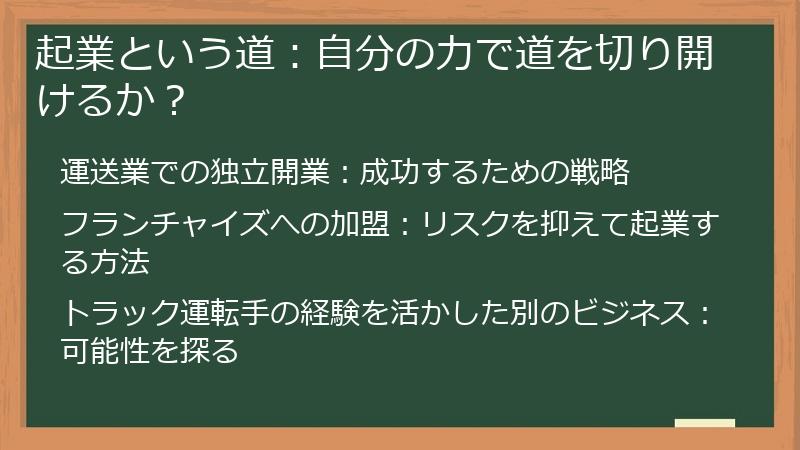 起業という道：自分の力で道を切り開けるか？

運送業での独立開業：成功するための戦略

フランチャイズへの加盟：リスクを抑えて起業する方法

トラック運転手の経験を活かした別のビジネス：可能性を探る